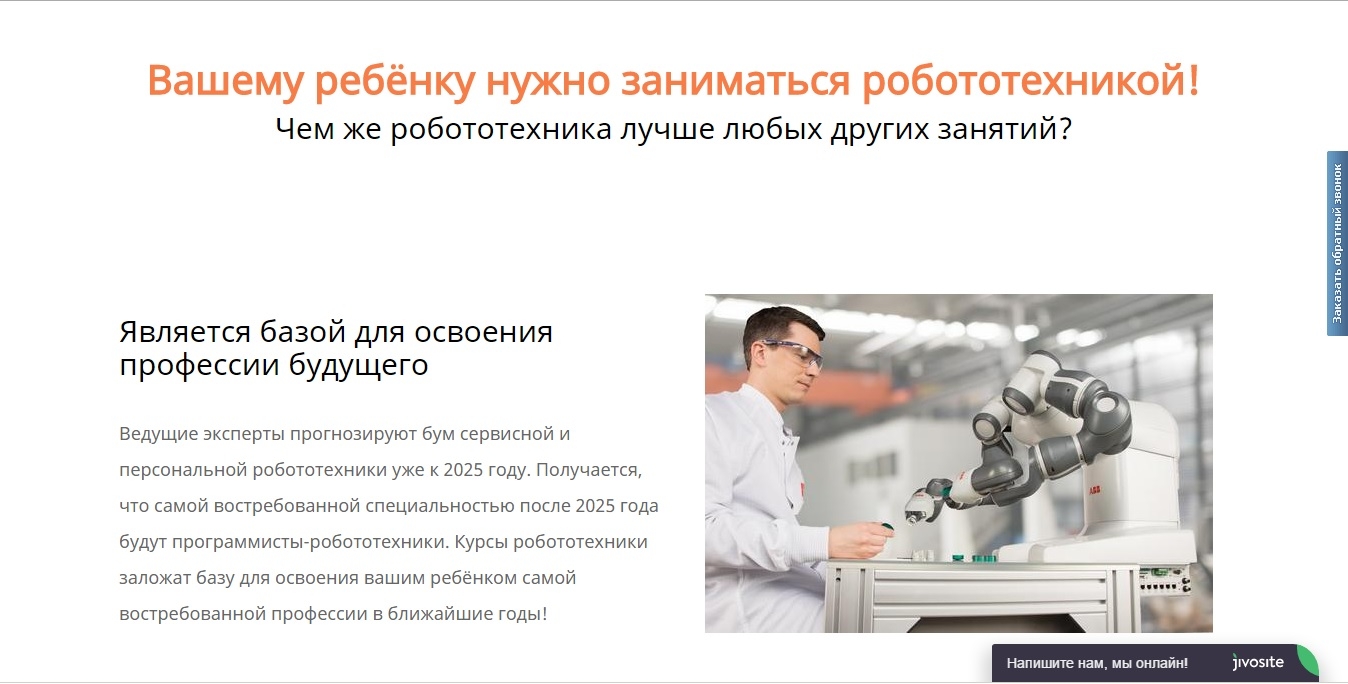 Вашему ребёнку нужно заниматься робототехникой!
Чем же робототехника лучше любых других занятий?

Заказать обратный звонок

Является базой для освоения профессии будущего

Ведущие эксперты прогнозируют бум сервисной и персональной робототехники уже к 2025 году. Получается, что самой востребованной специальностью после 2025 года будут программисты-робототехники. Курсы робототехники заложат базу для освоения вашим ребёнком самой востребованной профессии в ближайшие годы!

ABB

Напишите нам, мы онлайн!
jivosite